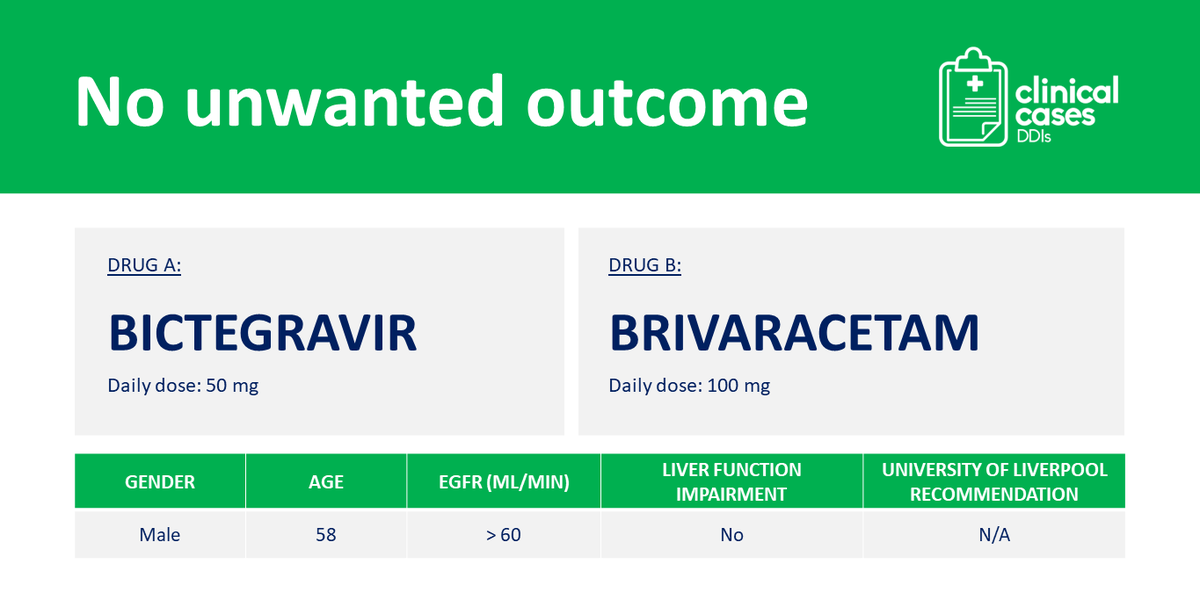 No unwanted outcome

clinical cases DDIs

DRUG A:

BICTEGRAVIR

Daily dose: 50 mg

DRUG B:

BRIVARACETAM

Daily dose: 100 mg

| GENDER | AGE | EGFR (ML/MIN) | LIVER FUNCTION IMPAIRMENT | UNIVERSITY OF LIVERPOOL RECOMMENDATION |
|---|---|---|---|---|
| Male | 58 | > 60 | No | N/A |